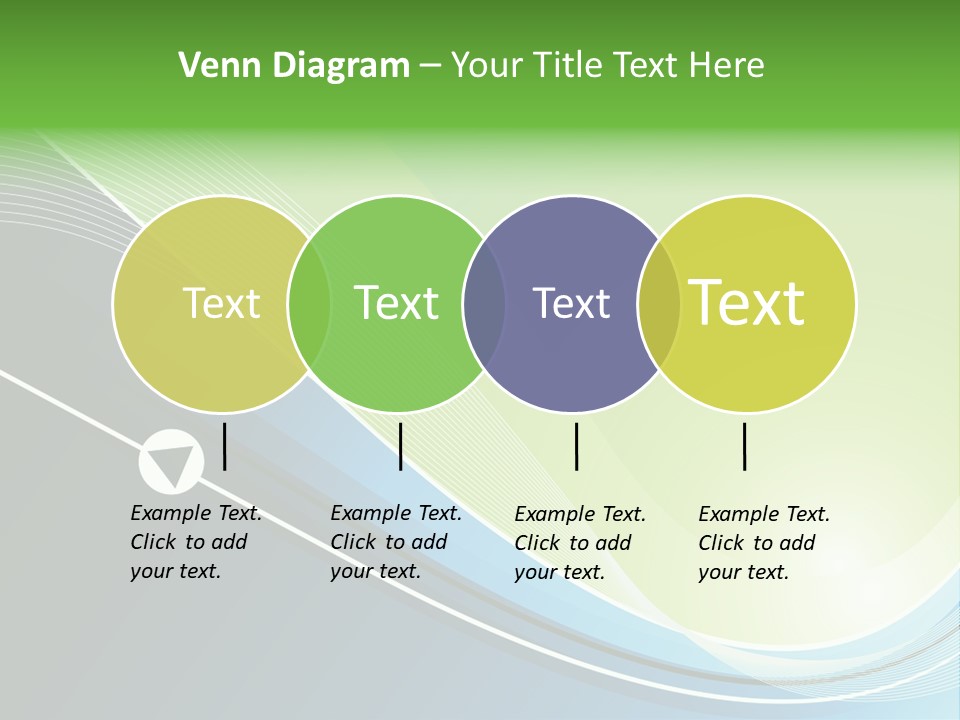 Venn Diagram – Your Title Text Here

Text

Text

Text

Text

Example Text. Click to add your text.

Example Text. Click to add your text.

Example Text. Click to add your text.

Example Text. Click to add your text.